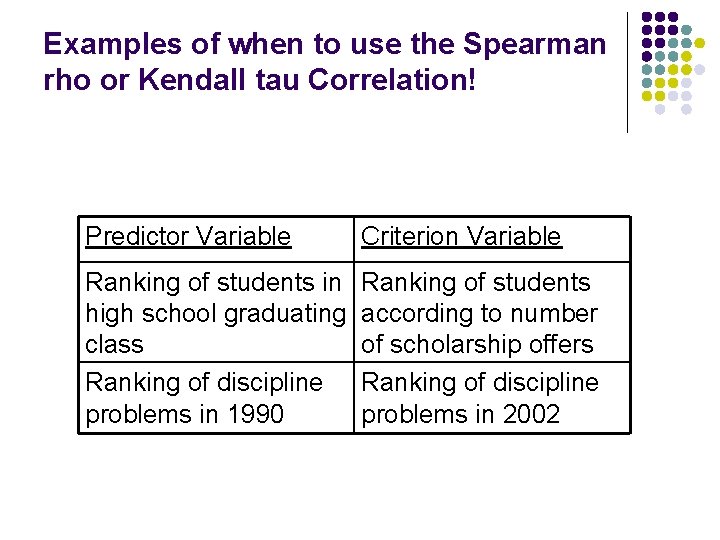 Examples of when to use the Spearman rho or Kendall tau Correlation!

| Predictor Variable | Criterion Variable |
|---|---|
| Ranking of students in high school graduating class | Ranking of students according to number of scholarship offers |
| Ranking of discipline problems in 1990 | Ranking of discipline problems in 2002 |